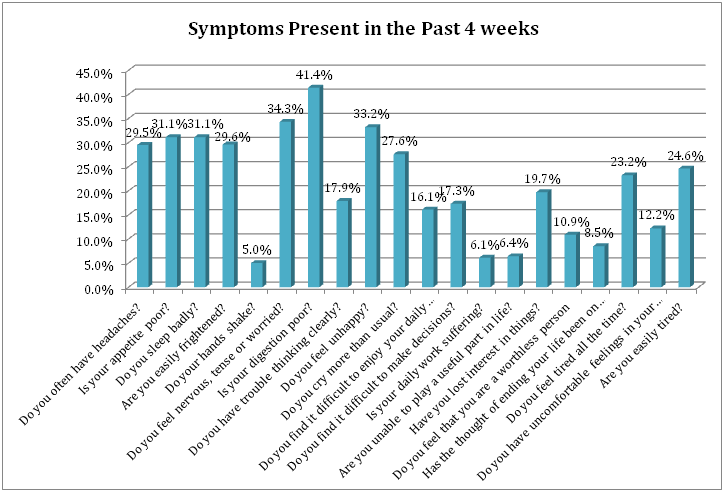 Symptoms Present in the Past 4 weeks

45.0%
40.0%
35.0%
30.0%
25.0%
20.0%
15.0%
10.0%
5.0%
0.0%

29.5%
31.1%
31.1%
29.6%
5.0%
34.3%
41.4%
17.9%
33.2%
27.6%
16.1%
17.3%
6.1%
6.4%
19.7%
10.9%
8.5%
23.2%
12.2%
24.6%

Do you often have headaches?
Is your appetite poor?
Do you sleep badly?
Are you easily frightened?
Do your hands shake?
Do you feel nervous, tense or worried?
Is your digestion poor?
Do you have trouble thinking clearly?
Do you feel unhappy?
Do you cry more than usual?
Do you find it difficult to enjoy your daily ...
Do you find it difficult to make decisions?
Is your daily work suffering?
Are you unable to play a useful part in life?
Have you lost interest in things?
Do you feel that you are a worthless person
Has the thought of ending your life been on...
Do you feel tired all the time?
Do you have uncomfortable feelings in your ...
Are you easily tired?